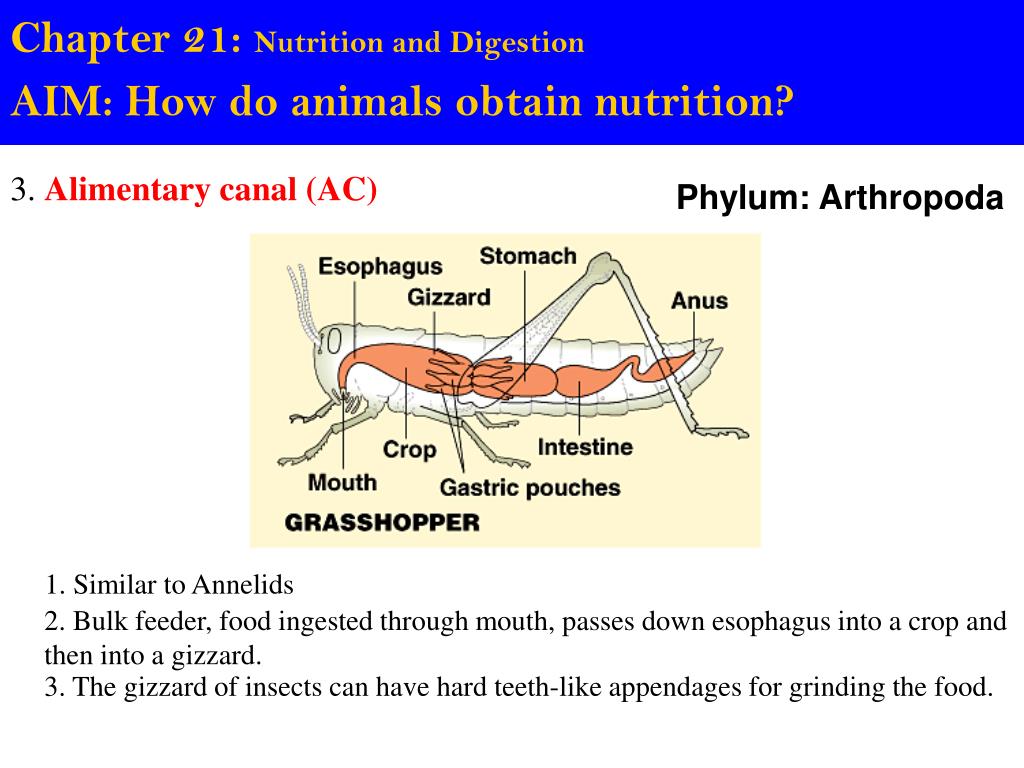 Chapter 21: Nutrition and Digestion
AIM: How do animals obtain nutrition?

3. Alimentary canal (AC)

Phylum: Arthropoda

Esophagus
Stomach
Gizzard
Anus
Crop
Intestine
Mouth
Gastric pouches
GRASSHOPPER

1. Similar to Annelids
2. Bulk feeder, food ingested through mouth, passes down esophagus into a crop and then into a gizzard.
3. The gizzard of insects can have hard teeth-like appendages for grinding the food.